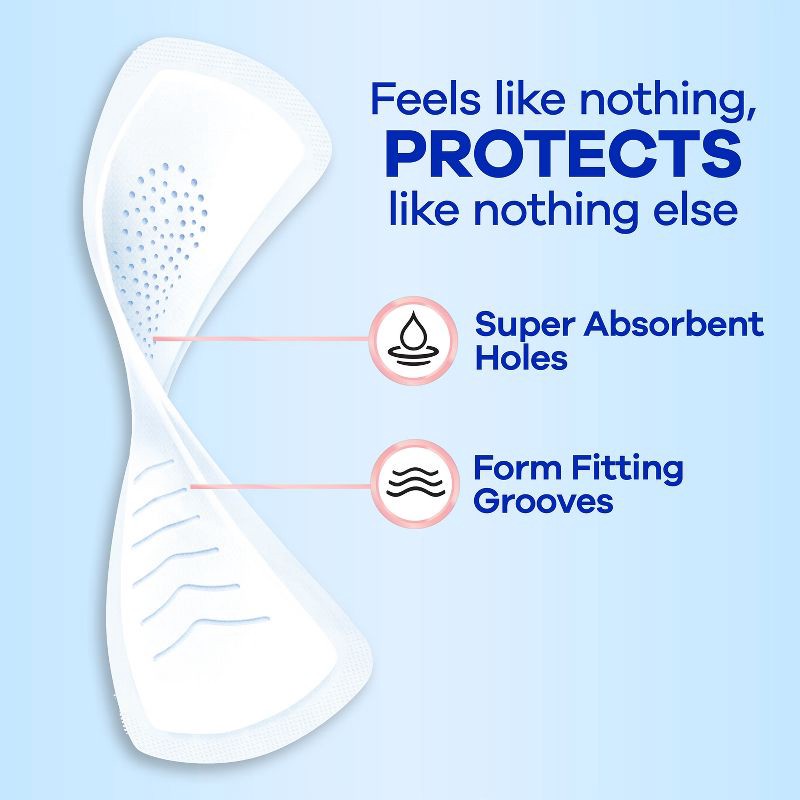 Feels like nothing,
PROTECTS
like nothing else

Super Absorbent Holes

Form Fitting Grooves